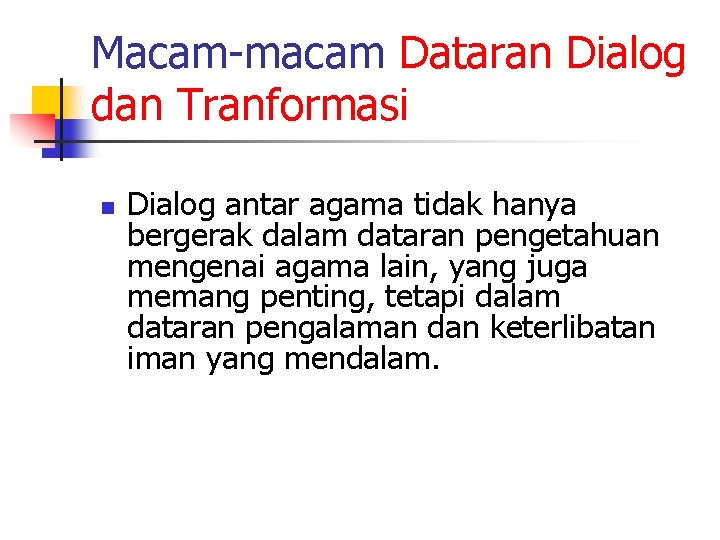 Macam-macam Dataran Dialog dan Tranformasi

Dialog antar agama tidak hanya bergerak dalam dataran pengetahuan mengenai agama lain, yang juga memang penting, tetapi dalam dataran pengalaman dan keterlibatan iman yang mendalam.